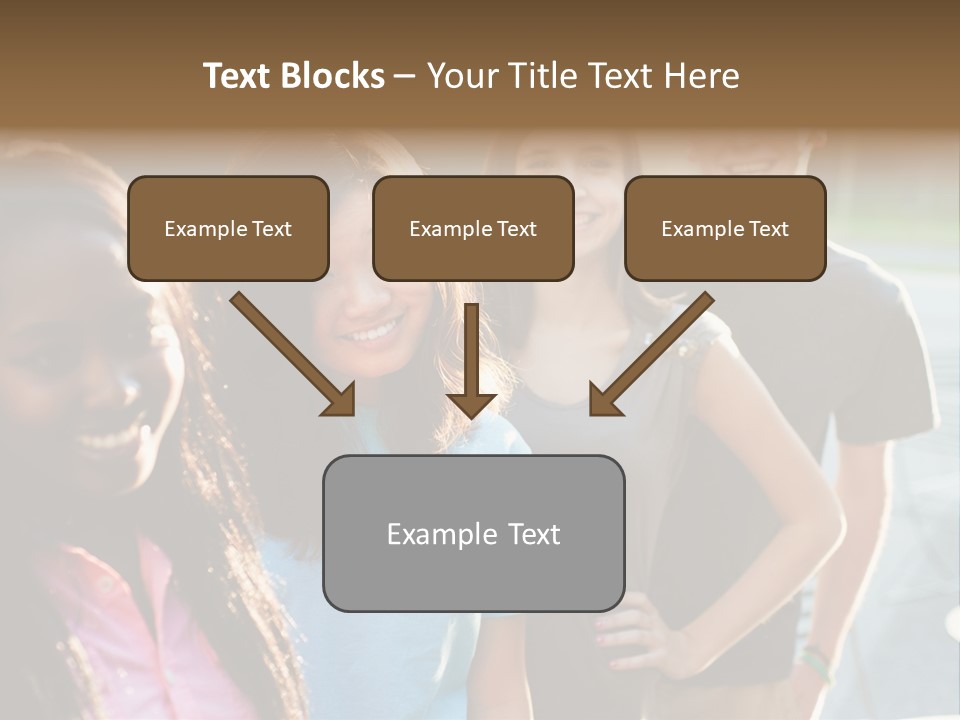 Text Blocks – Your Title Text Here

Example Text

Example Text

Example Text

Example Text